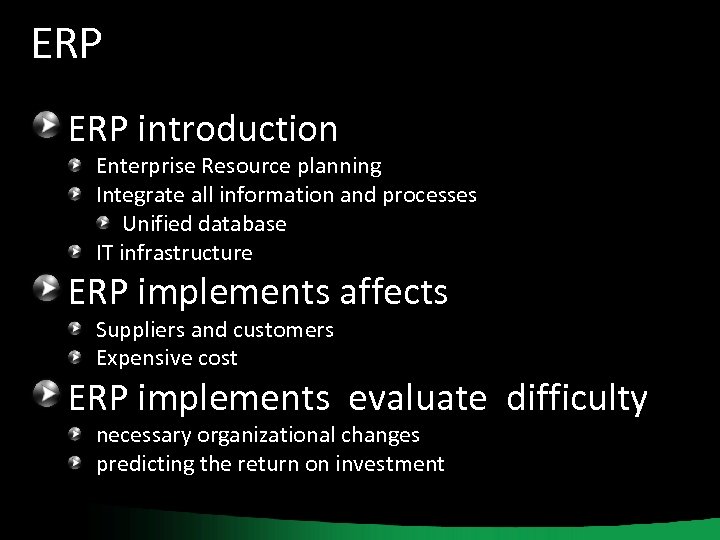 ERP

ERP introduction
Enterprise Resource planning
Integrate all information and processes
Unified database
IT infrastructure

ERP implements affects
Suppliers and customers
Expensive cost

ERP implements evaluate difficulty
necessary organizational changes
predicting the return on investment